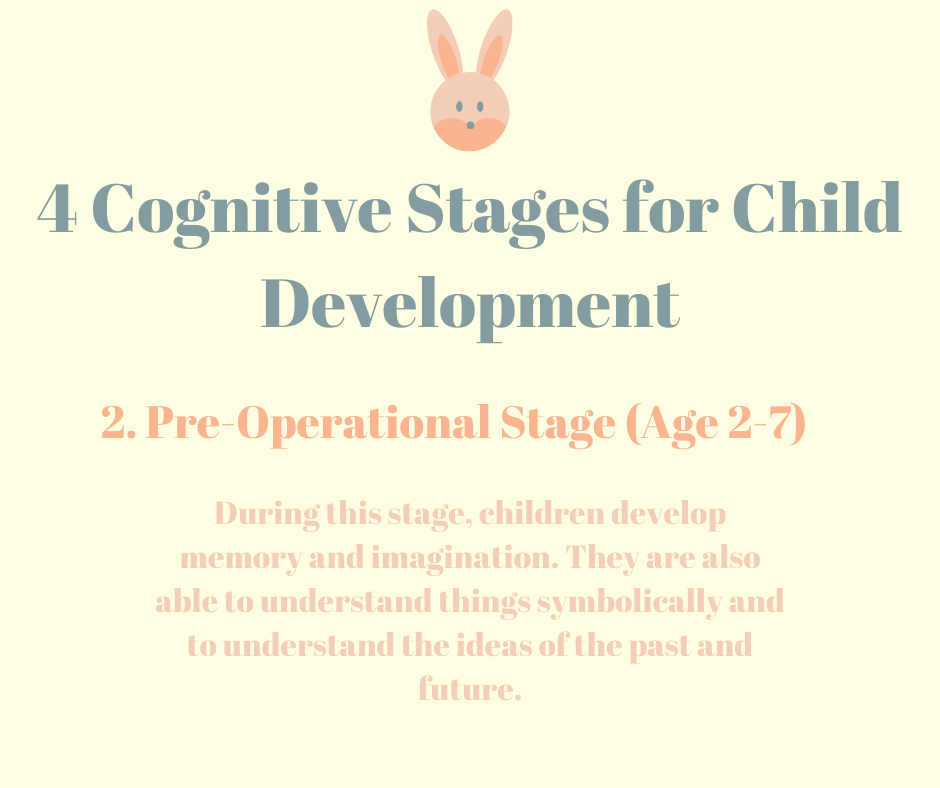 4 Cognitive Stages for Child Development

2. Pre-Operational Stage (Age 2-7)

During this stage, children develop memory and imagination. They are also able to understand things symbolically and to understand the ideas of the past and future.